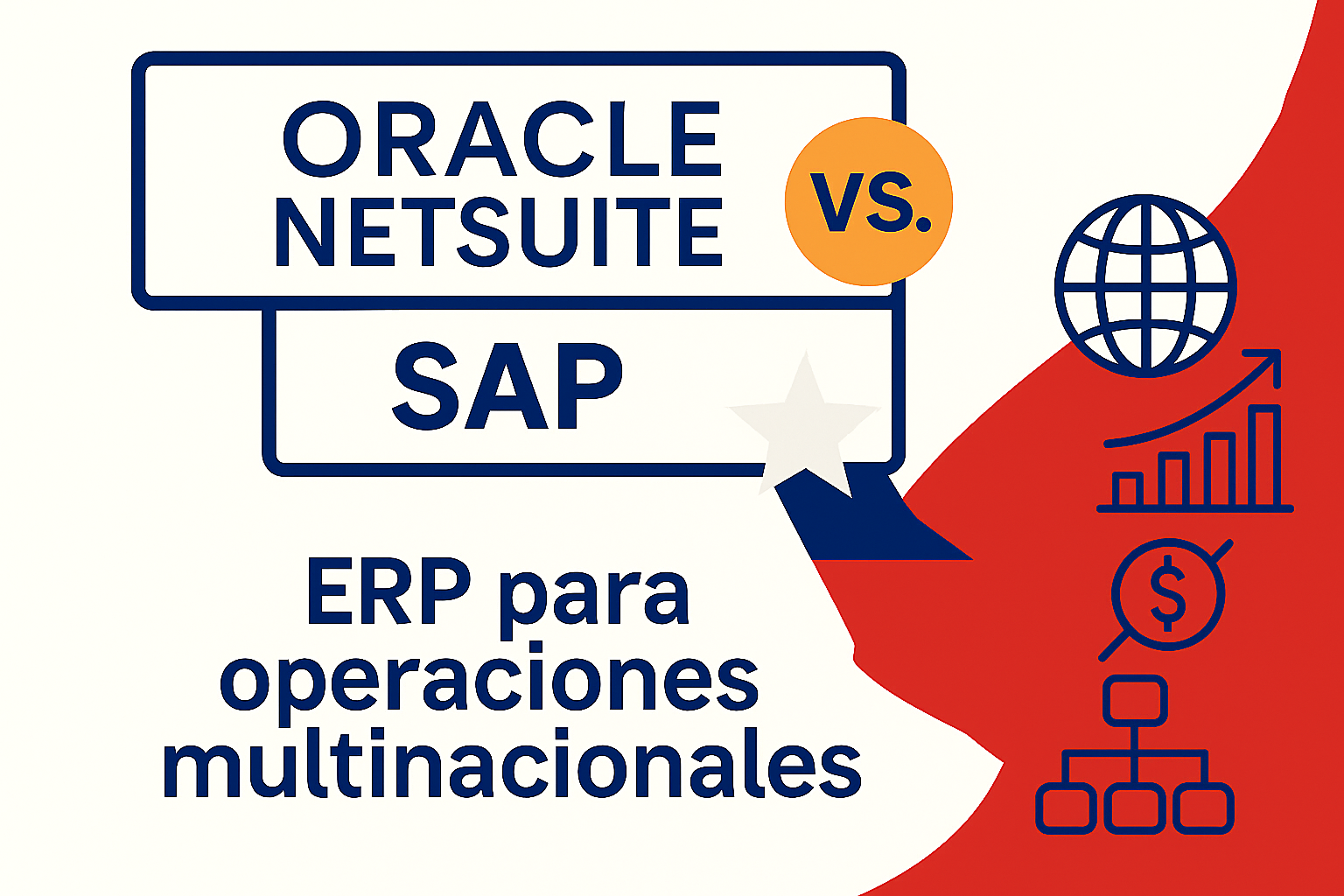 ORACLE NETSUITE

VS.

SAP

ERP para operaciones multinacionales

$